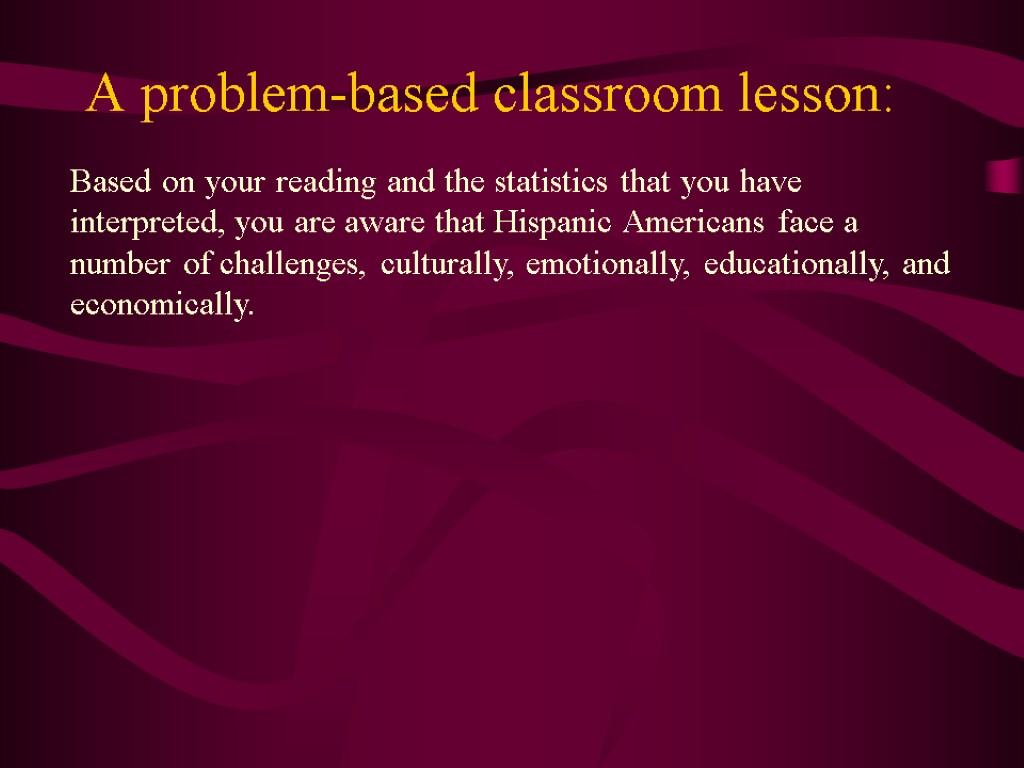 A problem-based classroom lesson:

Based on your reading and the statistics that you have interpreted, you are aware that Hispanic Americans face a number of challenges, culturally, emotionally, educationally, and economically.